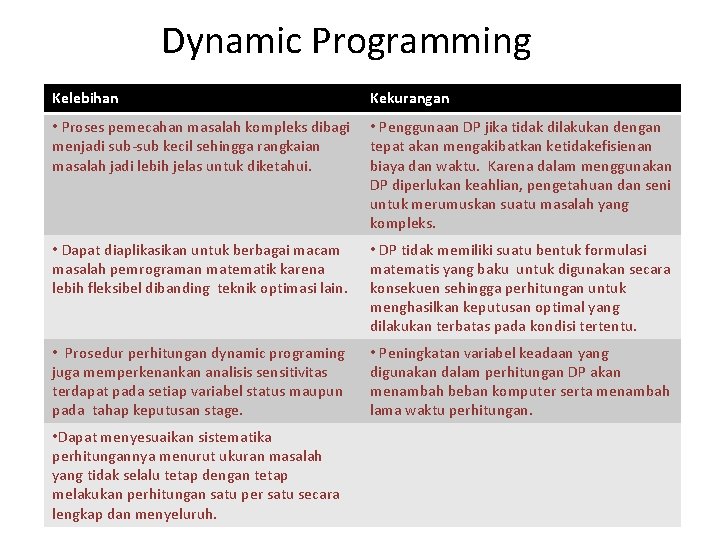 Dynamic Programming

| Kelebihan | Kekurangan |
|---|---|
| • Proses pemecahan masalah kompleks dibagi menjadi sub-sub kecil sehingga rangkaian masalah jadi lebih jelas untuk diketahui. | • Penggunaan DP jika tidak dilakukan dengan tepat akan mengakibatkan ketidakefisienan biaya dan waktu. Karena dalam menggunakan DP diperlukan keahlian, pengetahuan dan seni untuk merumuskan suatu masalah yang kompleks. |
| • Dapat diaplikasikan untuk berbagai macam masalah pemrograman matematik karena lebih fleksibel dibanding teknik optimasi lain. | • DP tidak memiliki suatu bentuk formulasi matematis yang baku untuk digunakan secara konsekuen sehingga perhitungan untuk menghasilkan keputusan optimal yang dilakukan terbatas pada kondisi tertentu. |
| • Prosedur perhitungan dynamic programing juga memperkenankan analisis sensitivitas terdapat pada setiap variabel status maupun pada tahap keputusan stage. | • Peningkatan variabel keadaan yang digunakan dalam perhitungan DP akan menambah beban komputer serta menambah lama waktu perhitungan. |
| •Dapat menyesuaikan sistematika perhitungannya menurut ukuran masalah yang tidak selalu tetap dengan tetap melakukan perhitungan satu per satu secara lengkap dan menyeluruh. | |